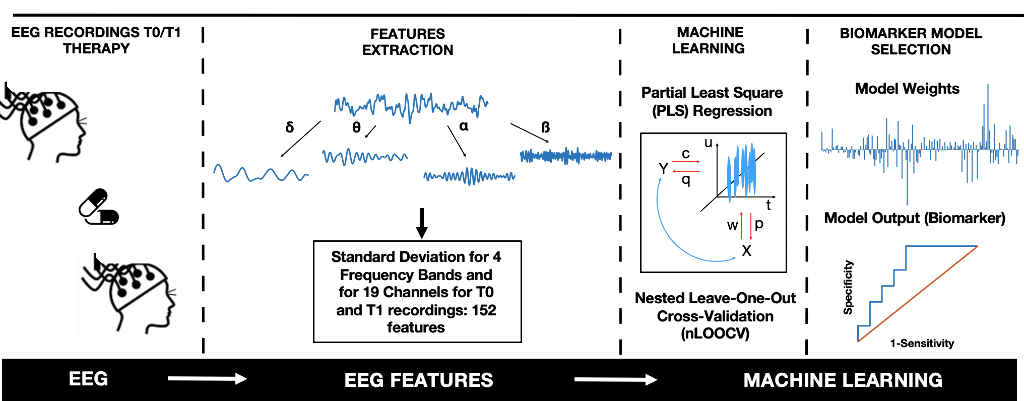 EEG RECORDINGS T0/T1 THERAPY

FEATURES EXTRACTION

δ θ α β

Standard Deviation for 4 Frequency Bands and for 19 Channels for T0 and T1 recordings: 152 features

MACHINE LEARNING

Partial Least Square (PLS) Regression

u
Y c q
t
w p
X

Nested Leave-One-Out Cross-Validation (nLOOCV)

BIOMARKER MODEL SELECTION

Model Weights

Model Output (Biomarker)

Specificity

1-Sensitivity

EEG EEG FEATURES MACHINE LEARNING